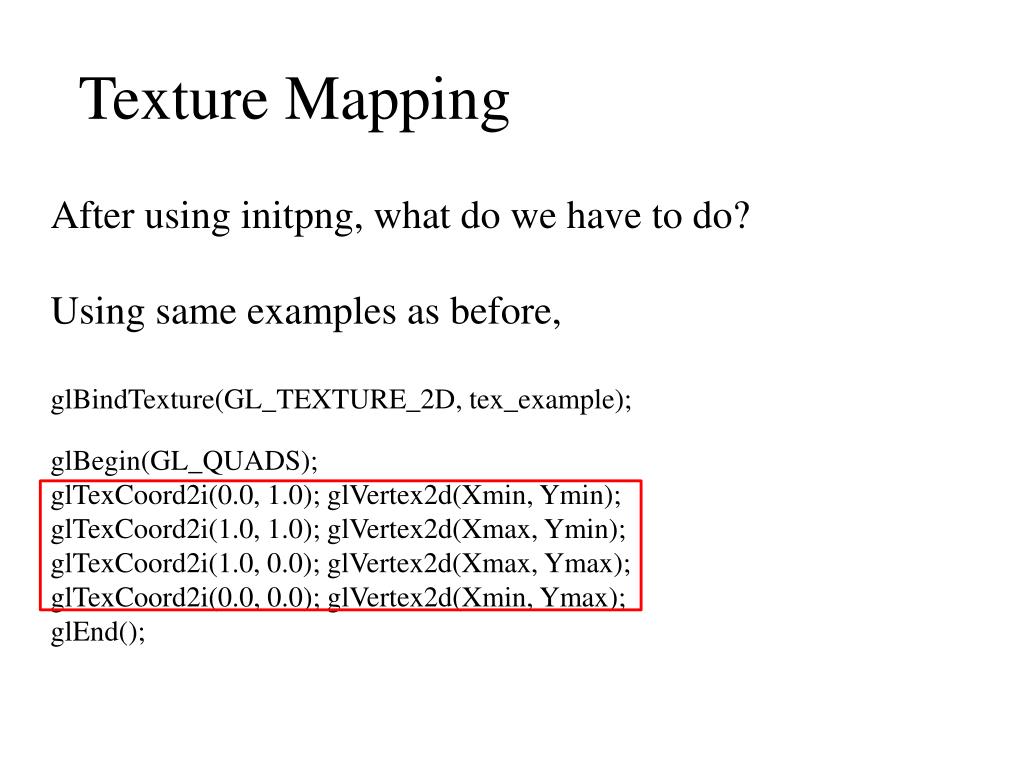 Texture Mapping

After using initpng, what do we have to do?

Using same examples as before,

glBindTexture(GL_TEXTURE_2D, tex_example);

glBegin(GL_QUADS);
glTexCoord2i(0.0, 1.0); glVertex2d(Xmin, Ymin);
glTexCoord2i(1.0, 1.0); glVertex2d(Xmax, Ymin);
glTexCoord2i(1.0, 0.0); glVertex2d(Xmax, Ymax);
glTexCoord2i(0.0, 0.0); glVertex2d(Xmin, Ymax);
glEnd();